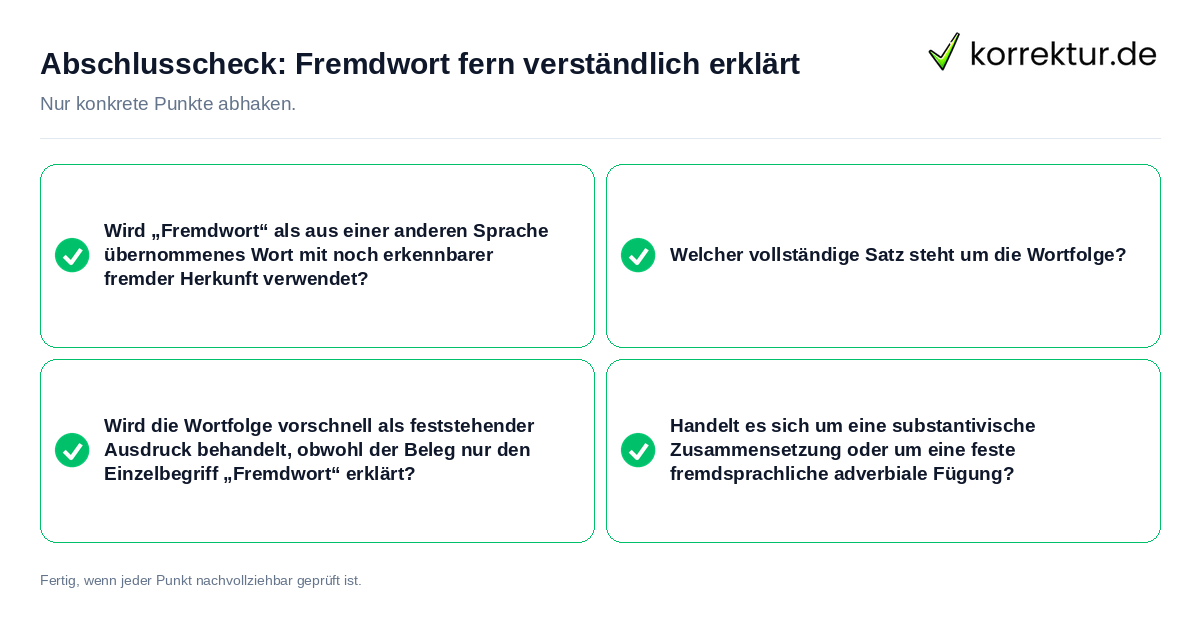 Abschlusscheck: Fremdwort fern verständlich erklärt

korrektur.de

Nur konkrete Punkte abhaken.

Wird „Fremdwort“ als aus einer anderen Sprache übernommenes Wort mit noch erkennbarer fremder Herkunft verwendet?

Welcher vollständige Satz steht um die Wortfolge?

Wird die Wortfolge vorschnell als feststehender Ausdruck behandelt, obwohl der Beleg nur den Einzelbegriff „Fremdwort“ erklärt?

Handelt es sich um eine substantivische Zusammensetzung oder um eine feste fremdsprachliche adverbiale Fügung?

Fertig, wenn jeder Punkt nachvollziehbar geprüft ist.